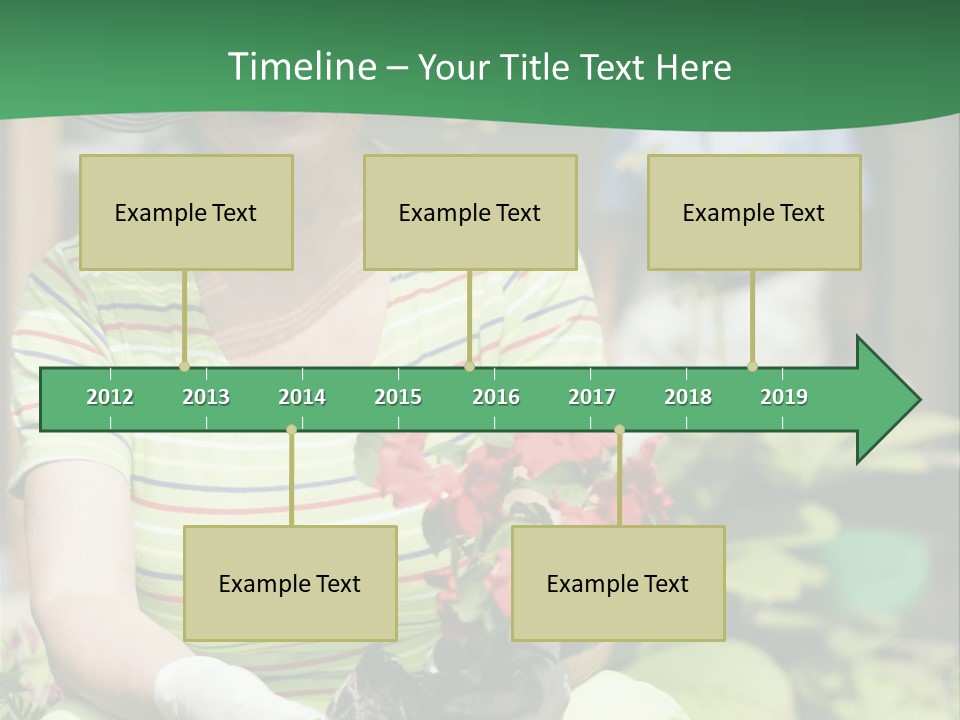 Timeline – Your Title Text Here

Example Text

Example Text

Example Text

2012 2013 2014 2015 2016 2017 2018 2019

Example Text

Example Text